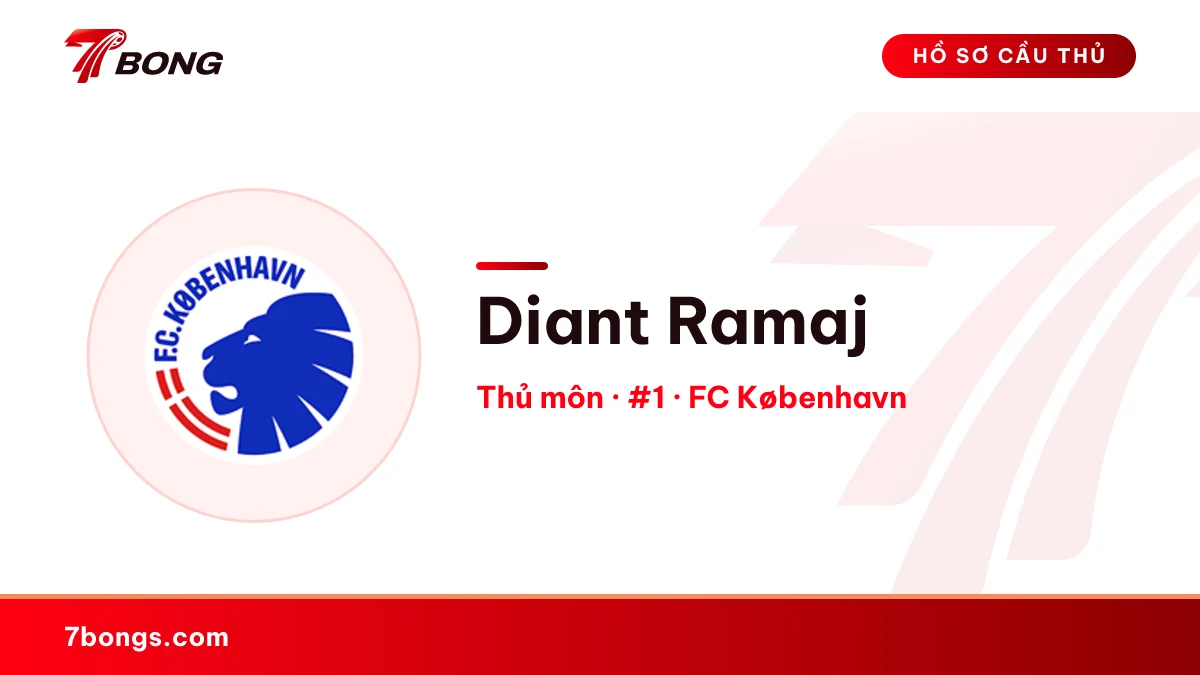 7BONG

HỒ SƠ CẦU THỦ

F.C. KØBENHAVN

Diant Ramaj

Thủ môn · #1 · FC København

7bongs.com